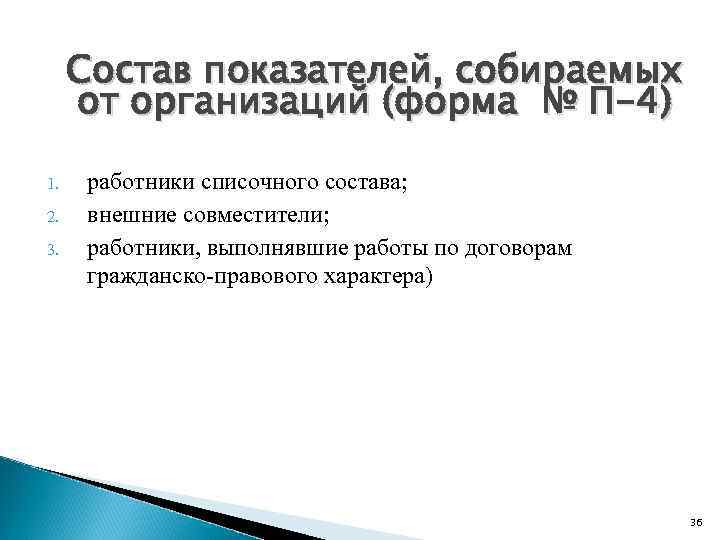 Состав показателей, собираемых от организаций (форма № П-4)

1. работники списочного состава;
2. внешние совместители;
3. работники, выполнявшие работы по договорам гражданско-правового характера)

36